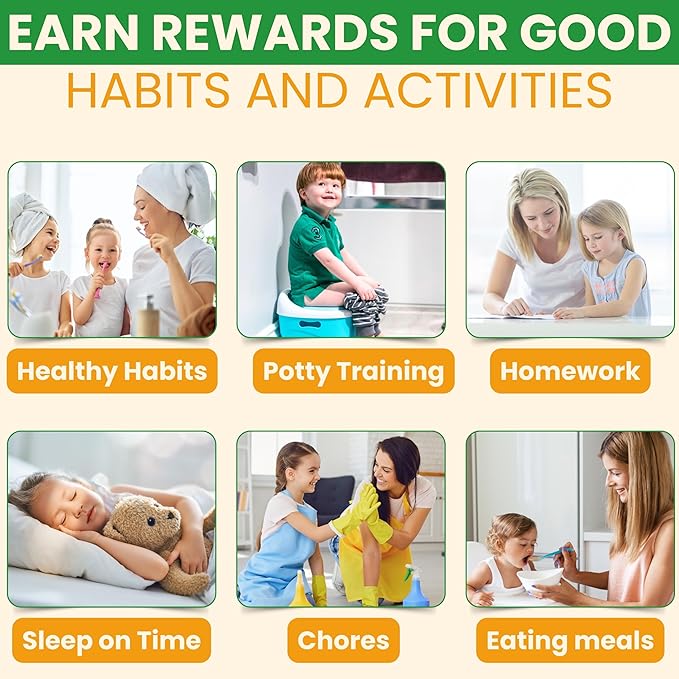 EARN REWARDS FOR GOOD
HABITS AND ACTIVITIES

Healthy Habits

Potty Training

Homework

Sleep on Time

Chores

Eating meals